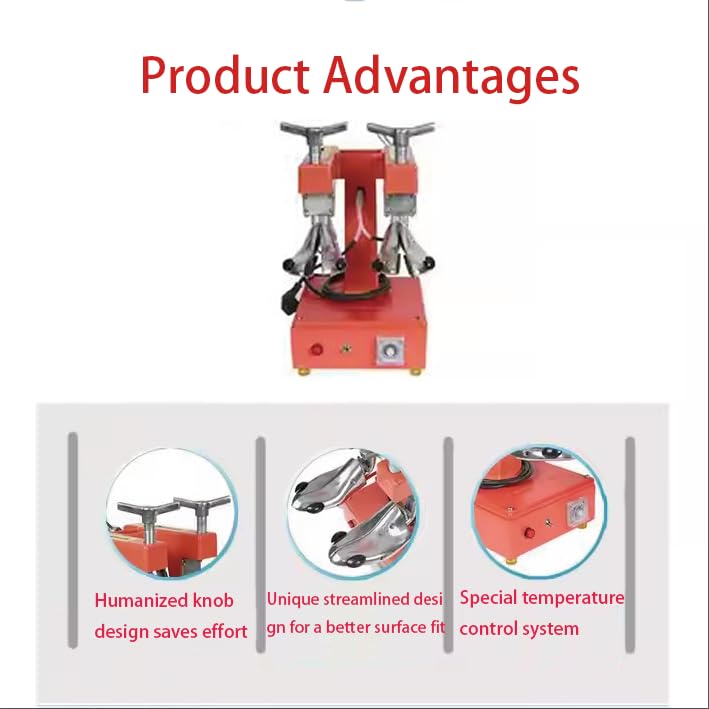 Product Advantages

Humanized knob design saves effort

Unique streamlined desi gn for a better surface fit

Special temperature control system